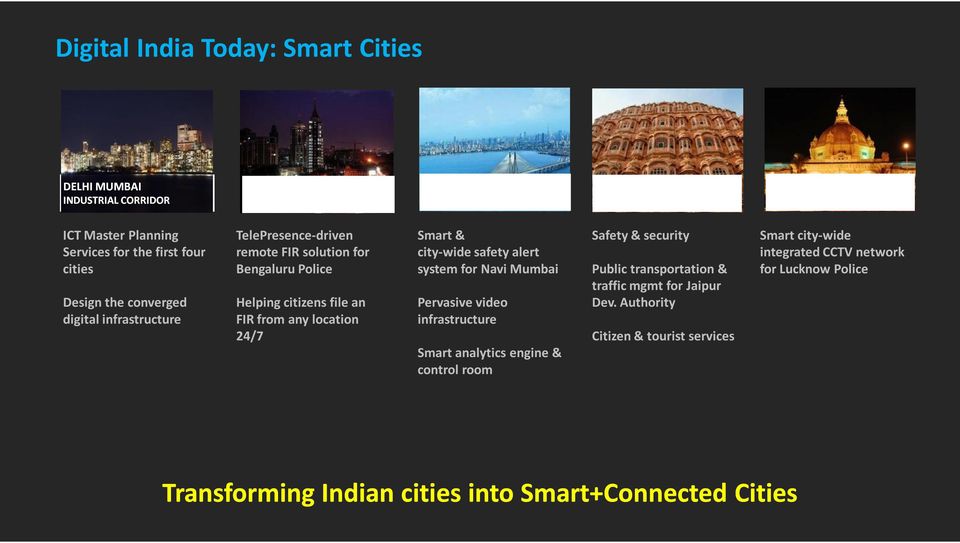 Digital India Today: Smart Cities

DELHI MUMBAI
INDUSTRIAL CORRIDOR

ICT Master Planning Services for the first four cities

Design the converged digital infrastructure

TelePresence-driven remote FIR solution for Bengaluru Police

Helping citizens file an FIR from any location 24/7

Smart & city-wide safety alert system for Navi Mumbai

Pervasive video infrastructure

Smart analytics engine & control room

Safety & security

Public transportation & traffic mgmt for Jaipur Dev. Authority

Citizen & tourist services

Smart city-wide integrated CCTV network for Lucknow Police

Transforming Indian cities into Smart+Connected Cities